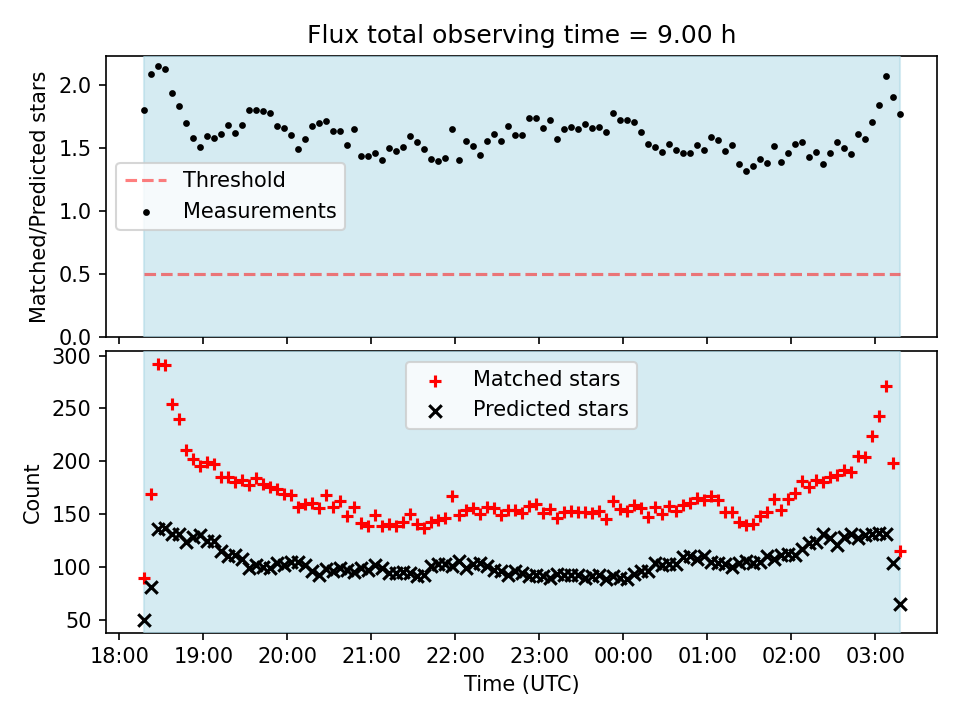 Flux total observing time = 9.00 h

Matched/Predicted stars

2.0
1.5
1.0
0.5
0.0

Threshold
Measurements

Count

300
250
200
150
100
50

Matched stars
Predicted stars

18:00 19:00 20:00 21:00 22:00 23:00 00:00 01:00 02:00 03:00

Time (UTC)